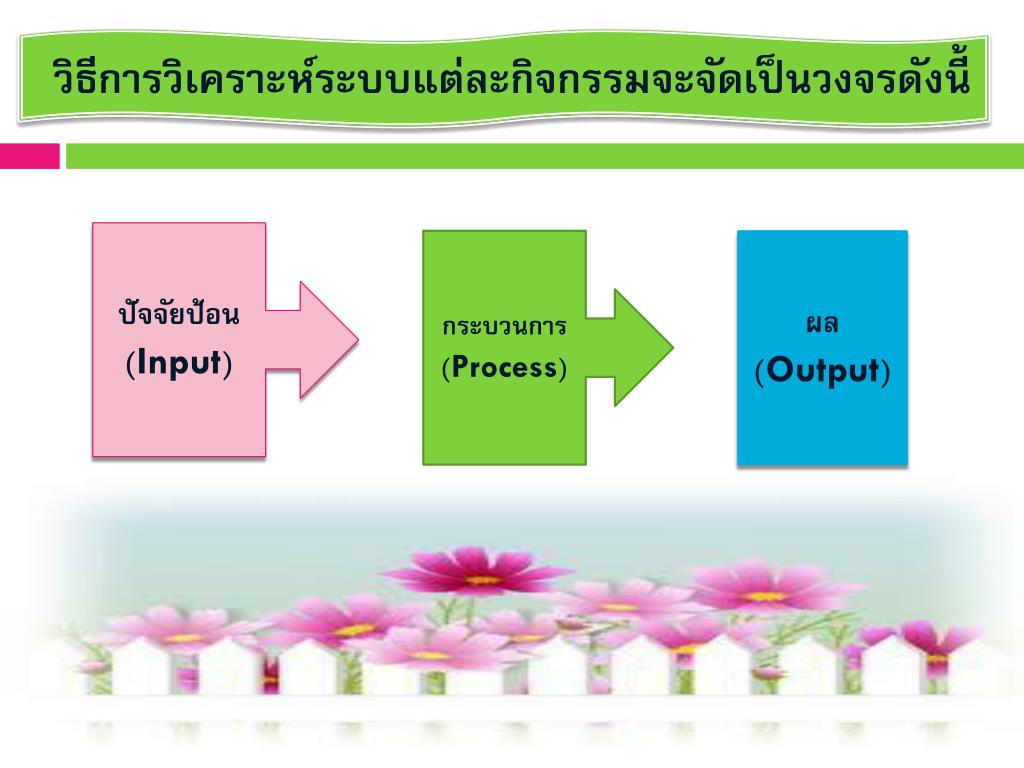 วิธีการวิเคราะห์ระบบแต่ละกิจกรรมจะจัดเป็นวงจรดังนี้

ปัจจัยป้อน
(Input)

กระบวนการ
(Process)

ผล
(Output)